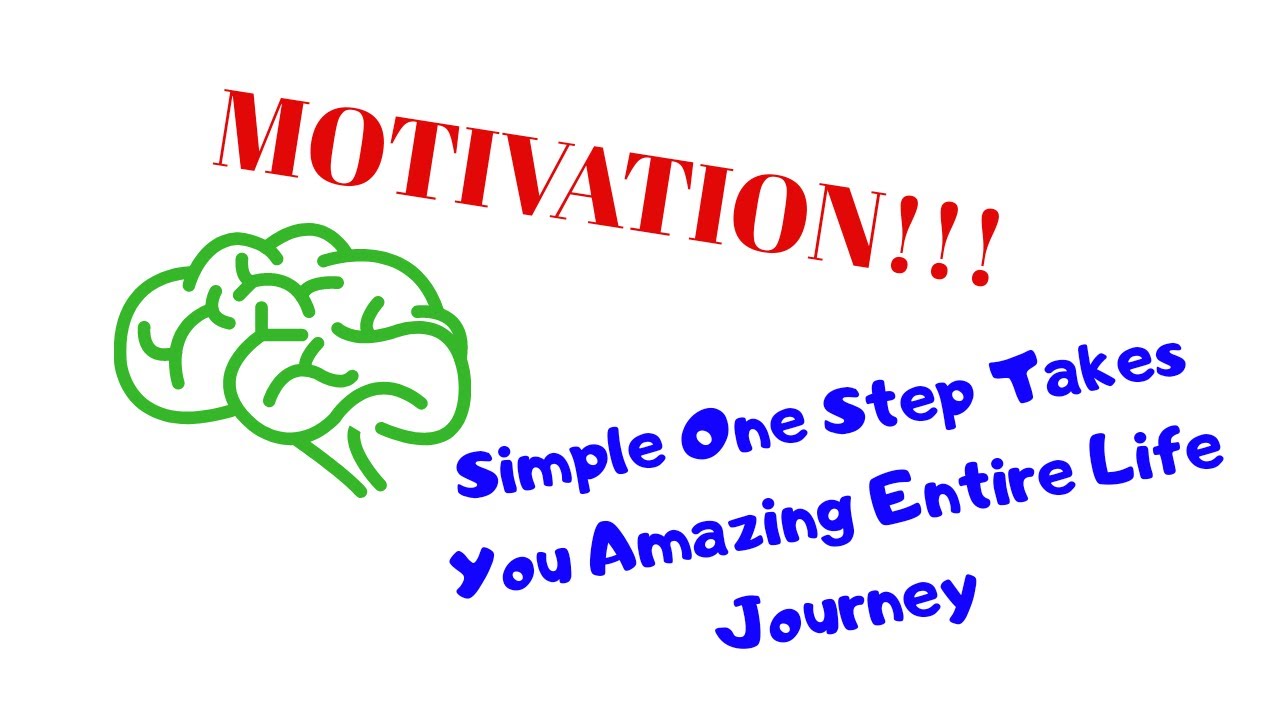 MOTIVATION!!!

Simple One Step Takes You Amazing Entire Life Journey